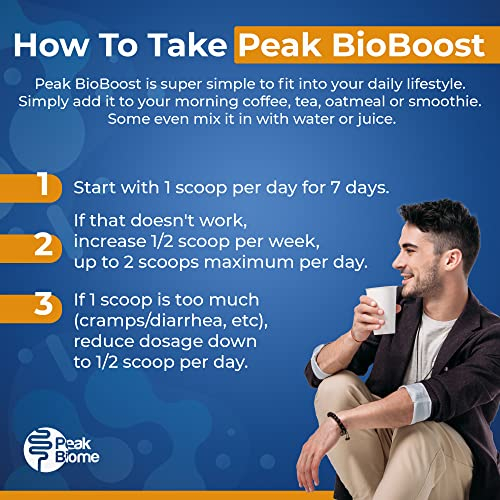 How To Take Peak BioBoost

Peak BioBoost is super simple to fit into your daily lifestyle. Simply add it to your morning coffee, tea, oatmeal or smoothie. Some even mix it in with water or juice.

1 Start with 1 scoop per day for 7 days.

2 If that doesn't work, increase 1/2 scoop per week, up to 2 scoops maximum per day.

3 If 1 scoop is too much (cramps/diarrhea, etc), reduce dosage down to 1/2 scoop per day.

Peak Biome